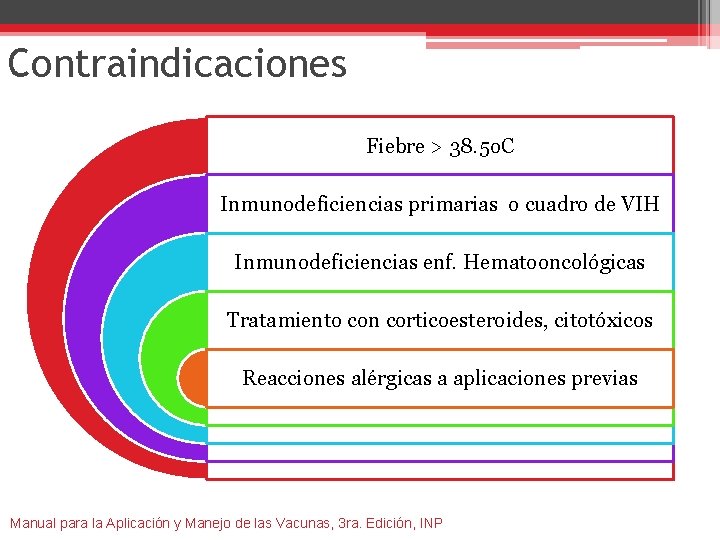 Contraindicaciones

Fiebre > 38.5oC

Inmunodeficiencias primarias o cuadro de VIH

Inmunodeficiencias enf. Hematooncológicas

Tratamiento con corticoesteroides, citotóxicos

Reacciones alérgicas a aplicaciones previas

Manual para la Aplicación y Manejo de las Vacunas, 3ra. Edición, INP